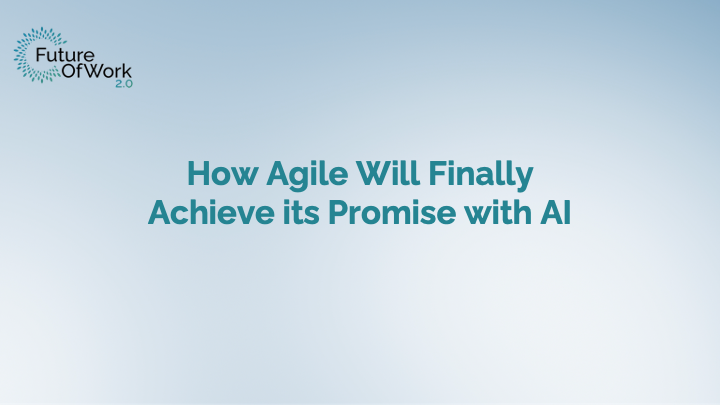 Future
OfWork
2.0

How Agile Will Finally Achieve its Promise with AI